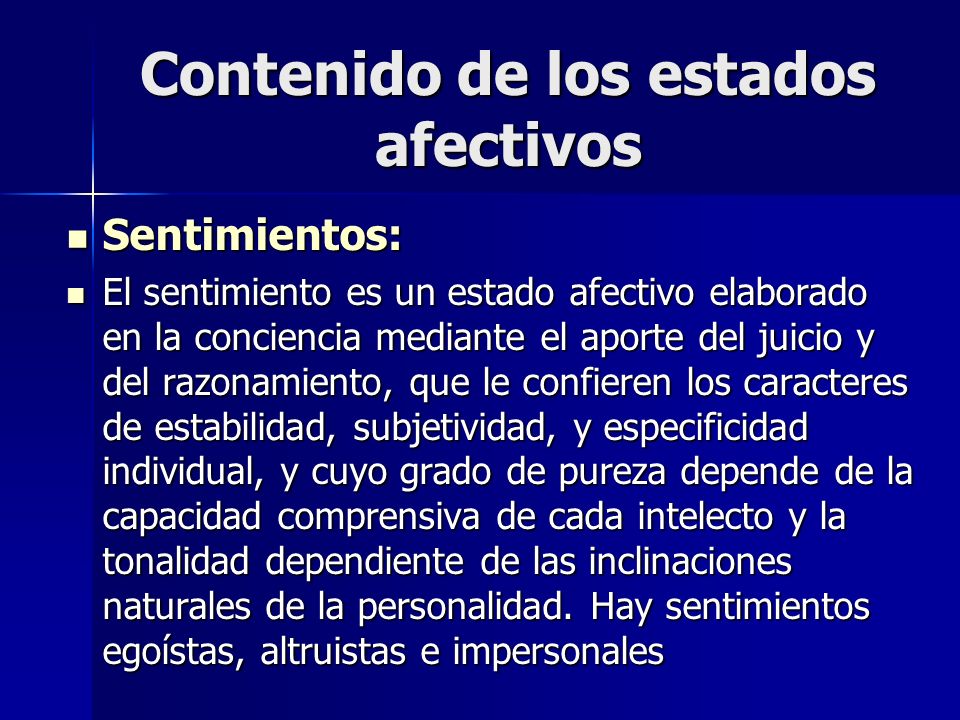 Contenido de los estados afectivos

Sentimientos:

El sentimiento es un estado afectivo elaborado en la conciencia mediante el aporte del juicio y del razonamiento, que le confieren los caracteres de estabilidad, subjetividad, y especificidad individual, y cuyo grado de pureza depende de la capacidad comprensiva de cada intelecto y la tonalidad dependiente de las inclinaciones naturales de la personalidad. Hay sentimientos egoístas, altruistas e impersonales